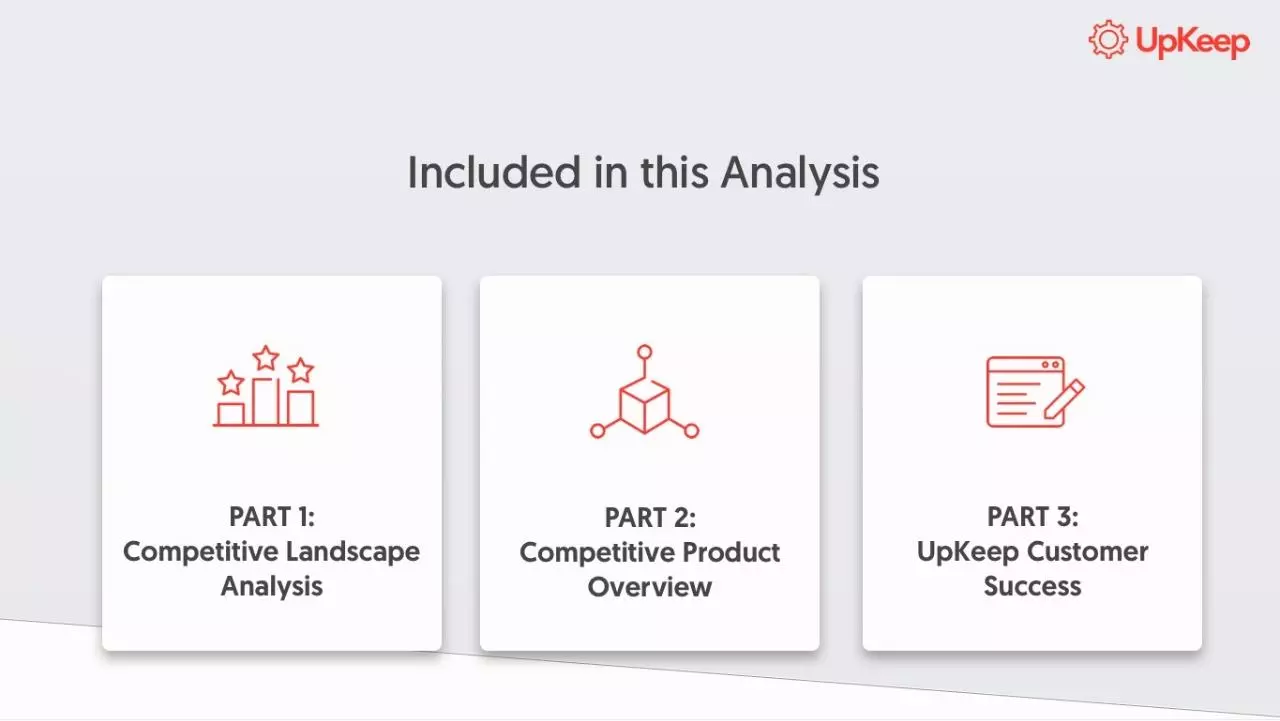 UpKeep

Included in this Analysis

PART 1:
Competitive Landscape Analysis

PART 2:
Competitive Product Overview

PART 3:
UpKeep Customer Success